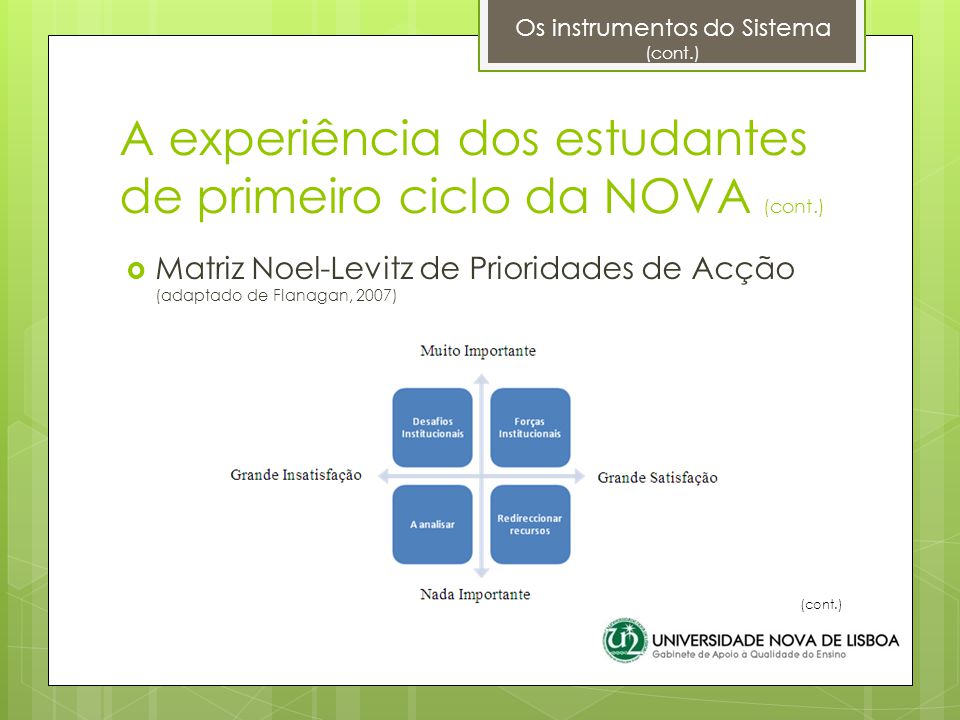 Os instrumentos do Sistema
(cont.)

A experiência dos estudantes de primeiro ciclo da NOVA (cont.)

Matriz Noel-Levitz de Prioridades de Acção (adaptado de Flanagan, 2007)

Muito Importante

Desafios Institucionais

Forças Institucionais

Grande Insatisfação

Grande Satisfação

A analisar

Redireccionar recursos

Nada Importante

(cont.)

UNIVERSIDADE NOVA DE LISBOA
Gabinete de Apoio à Qualidade do Ensino